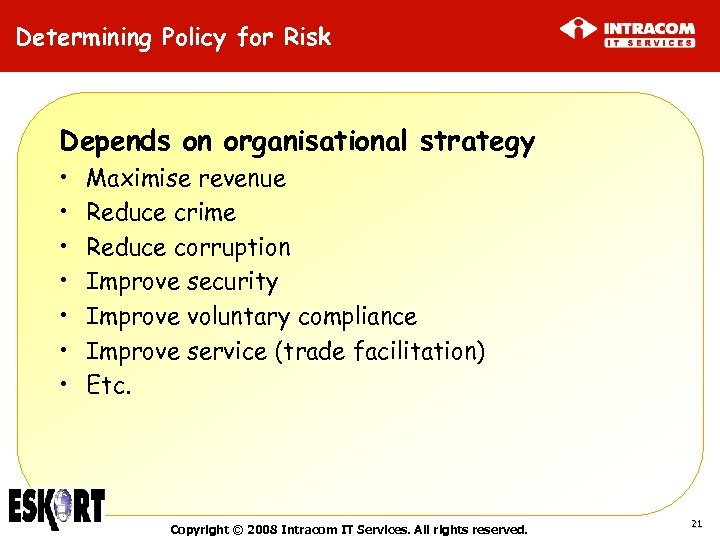 Determining Policy for Risk

INTRACOM
IT SERVICES

Depends on organisational strategy

• Maximise revenue
• Reduce crime
• Reduce corruption
• Improve security
• Improve voluntary compliance
• Improve service (trade facilitation)
• Etc.

ESKORT

Copyright © 2008 Intracom IT Services. All rights reserved.

21